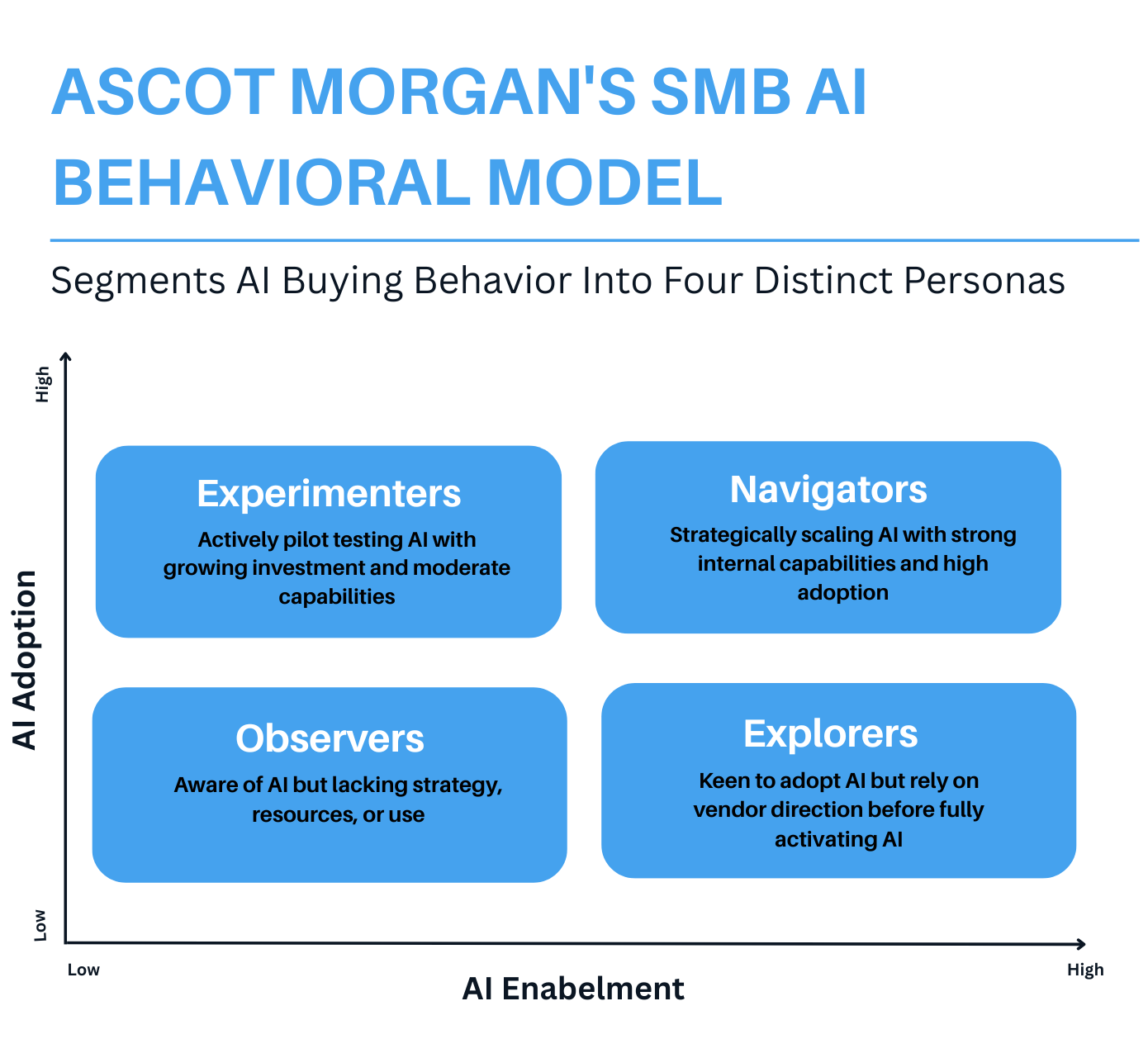 ASCOT MORGAN'S SMB AI BEHAVIORAL MODEL

Segments AI Buying Behavior Into Four Distinct Personas

High

AI Adoption

Low

Experimenters
Actively pilot testing AI with growing investment and moderate capabilities

Navigators
Strategically scaling AI with strong internal capabilities and high adoption

Observers
Aware of AI but lacking strategy, resources, or use

Explorers
Keen to adopt AI but rely on vendor direction before fully activating AI

Low

AI Enabelment

High